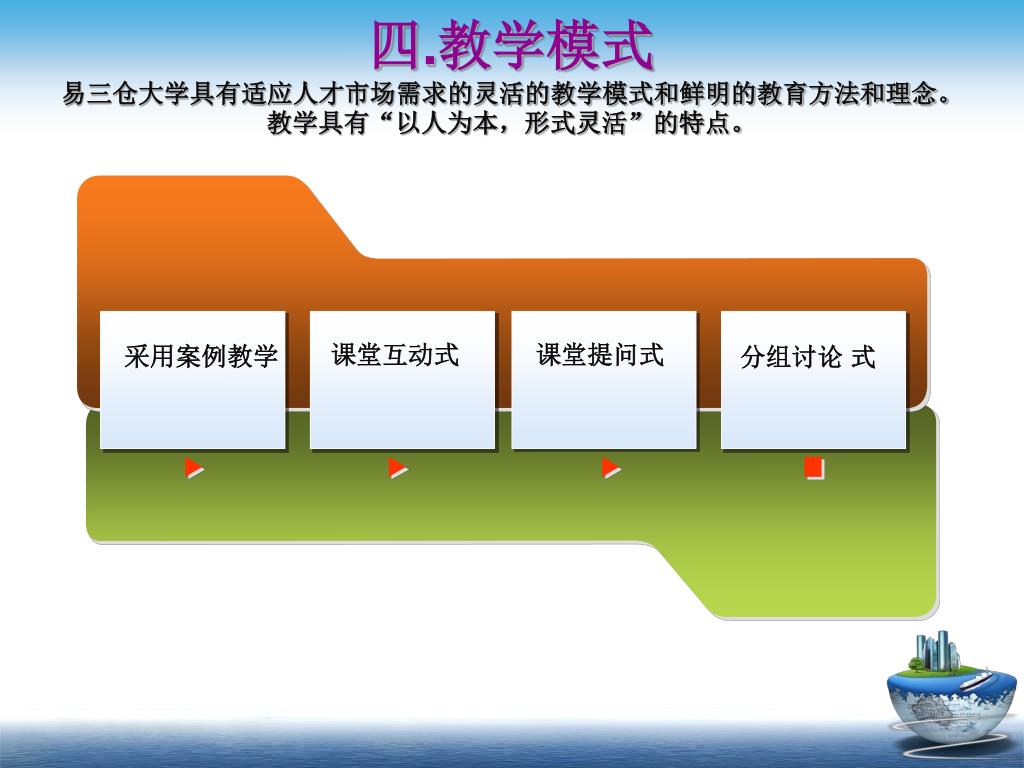 四.教学模式

易三仓大学具有适应人才市场需求的灵活的教学模式和鲜明的教育方法和理念。教学具有“以人为本，形式灵活”的特点。

采用案例教学

课堂互动式

课堂提问式

分组讨论 式